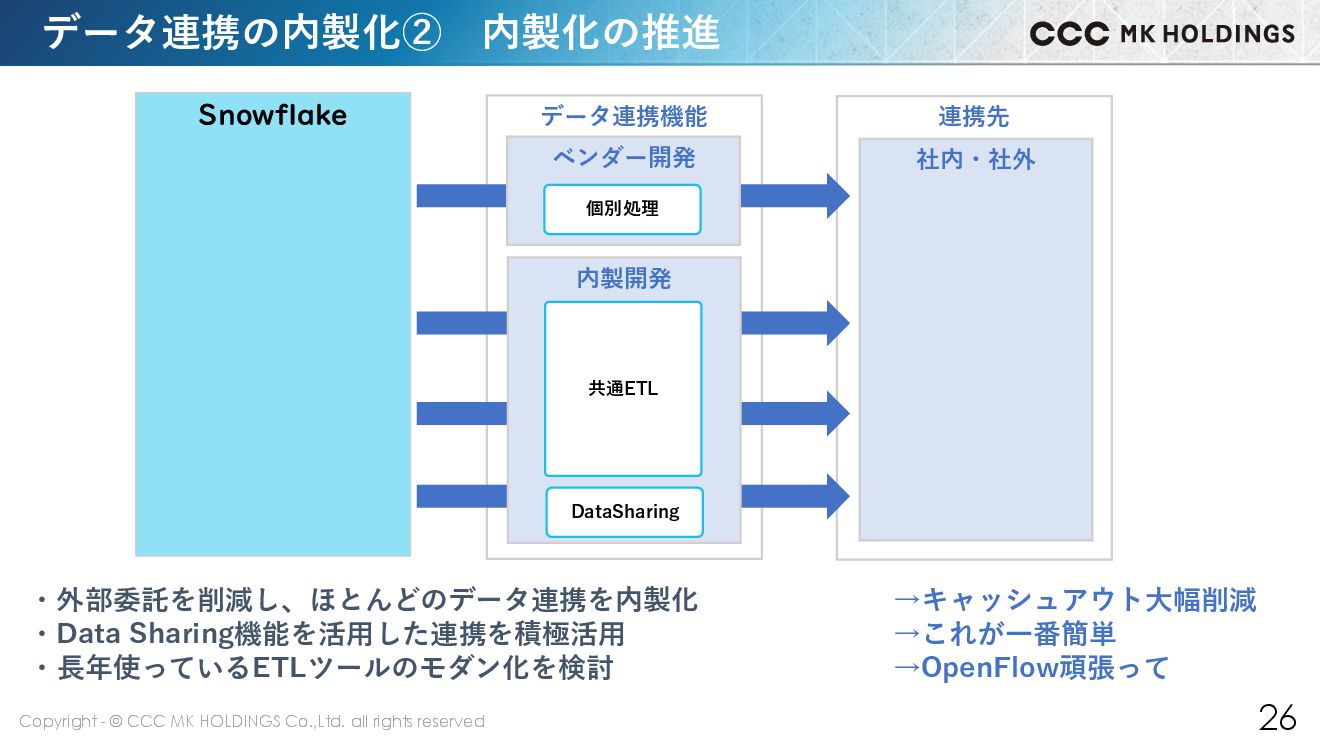 データ連携の内製化②　内製化の推進

CCC MK HOLDINGS

Snowflake

データ連携機能

ベンダー開発

個別処理

内製開発

共通ETL

DataSharing

連携先

社内・社外

・外部委託を削減し、ほとんどのデータ連携を内製化
・Data Sharing機能を活用した連携を積極活用
・長年使っているETLツールのモダン化を検討

→キャッシュアウト大幅削減
→これが一番簡単
→OpenFlow頑張って

Copyright - © CCC MK HOLDINGS Co.,Ltd. all rights reserved

26